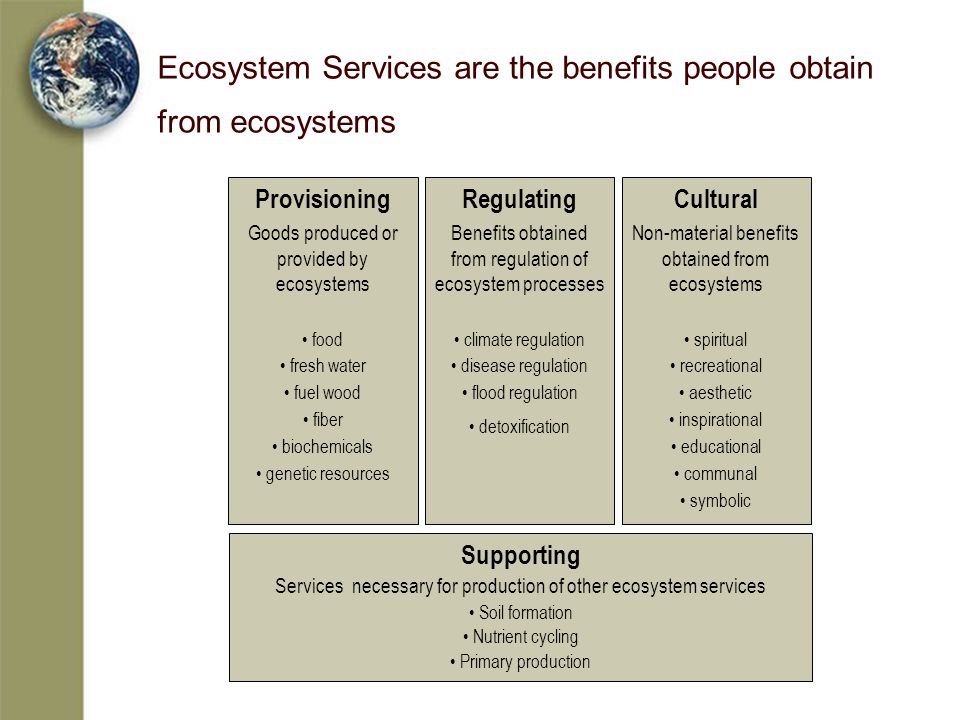 Ecosystem Services are the benefits people obtain from ecosystems

Provisioning
Goods produced or provided by ecosystems

• food
• fresh water
• fuel wood
• fiber
• biochemicals
• genetic resources

Regulating
Benefits obtained from regulation of ecosystem processes

• climate regulation
• disease regulation
• flood regulation
• detoxification

Cultural
Non-material benefits obtained from ecosystems

• spiritual
• recreational
• aesthetic
• inspirational
• educational
• communal
• symbolic

Supporting
Services necessary for production of other ecosystem services
• Soil formation
• Nutrient cycling
• Primary production